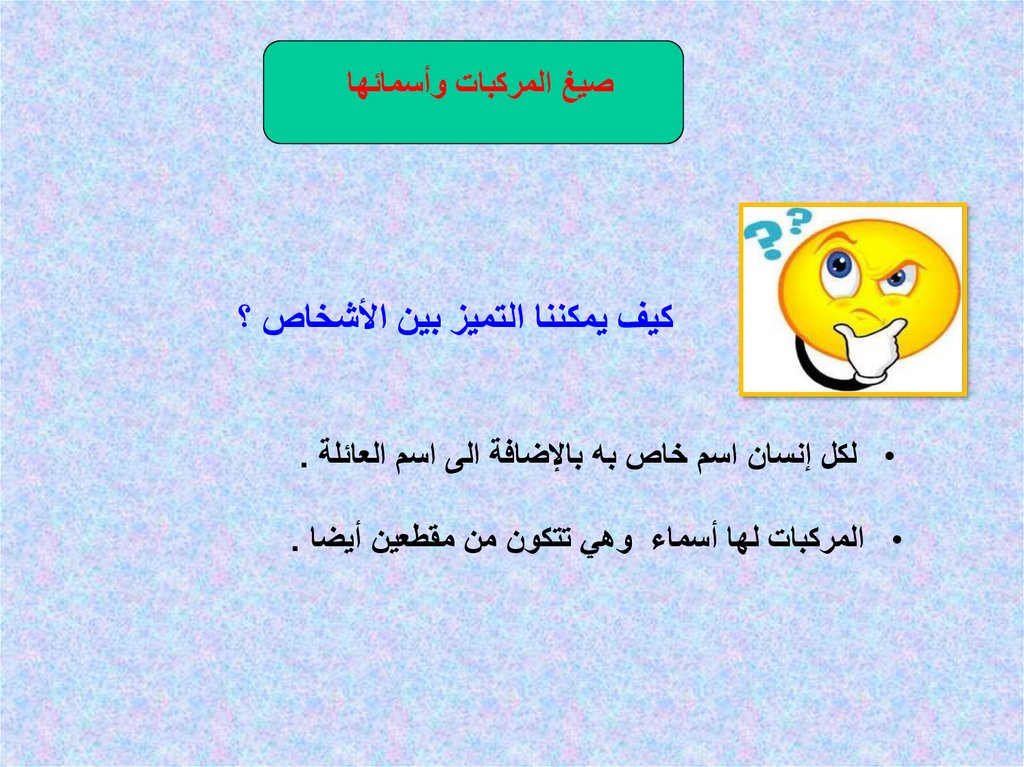 صيغ المركبات وأسمائها

كيف يمكننا التميز بين الأشخاص ؟

• لكل إنسان اسم خاص به بالإضافة الى اسم العائلة .

• المركبات لها أسماء وهي تتكون من مقطعين أيضا .